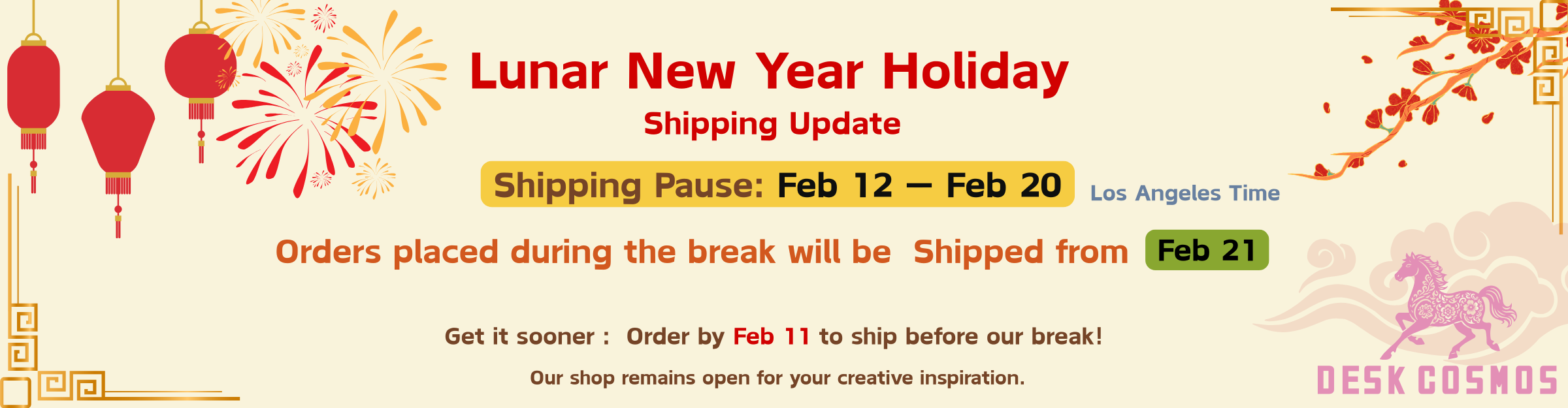 Lunar New Year Holiday

Shipping Update

Shipping Pause: Feb 12 — Feb 20 Los Angeles Time

Orders placed during the break will be Shipped from Feb 21

Get it sooner : Order by Feb 11 to ship before our break!

Our shop remains open for your creative inspiration.

DESK COSMOS